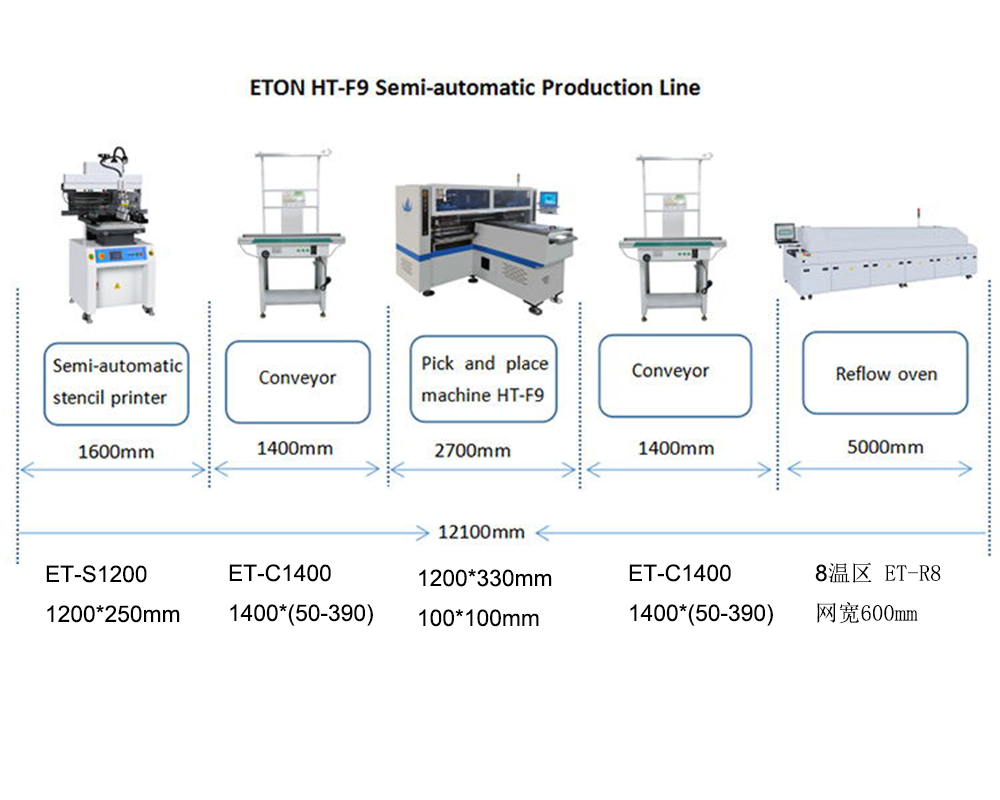 ETON HT-F9 Semi-automatic Production Line

Semi-automatic stencil printer

Conveyor

Pick and place machine HT-F9

Conveyor

Reflow oven

1600mm

1400mm

2700mm

1400mm

5000mm

12100mm

ET-S1200
1200*250mm

ET-C1400
1400*(50-390)

1200*330mm
100*100mm

ET-C1400
1400*(50-390)

8温区 ET-R8
网宽600mm